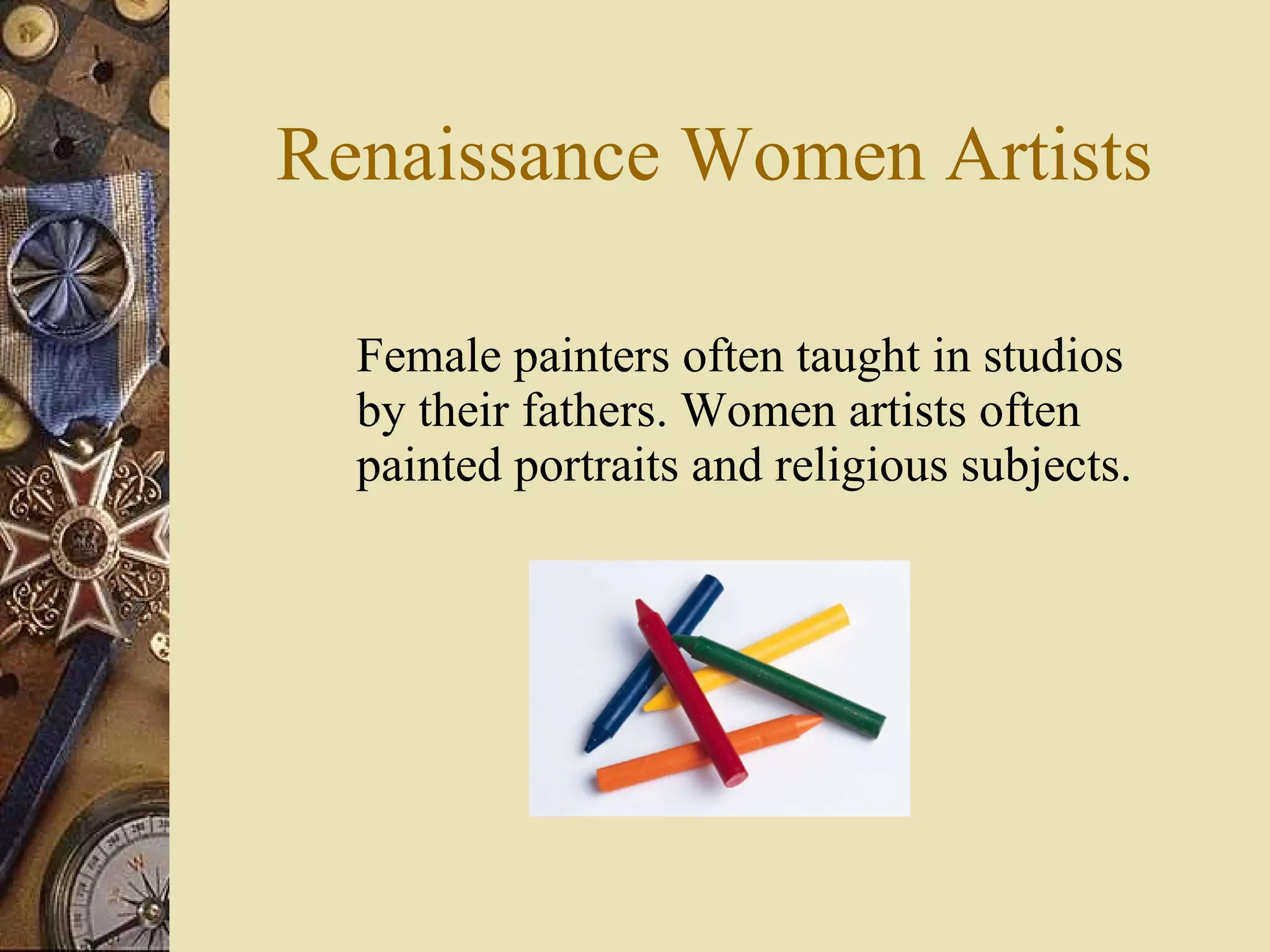 Renaissance Women Artists

Female painters often taught in studios by their fathers. Women artists often painted portraits and religious subjects.